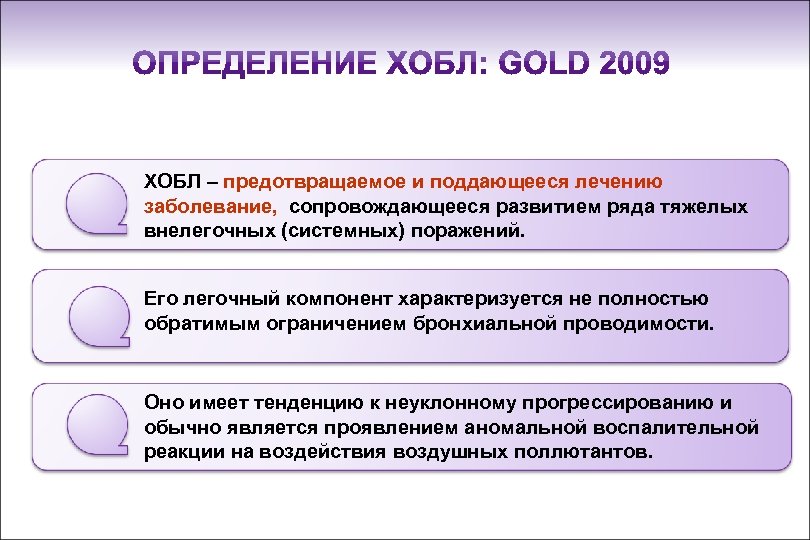 ОПРЕДЕЛЕНИЕ ХОБЛ: GOLD 2009

ХОБЛ – предотвращаемое и поддающееся лечению заболевание, сопровождающееся развитием ряда тяжелых внелегочных (системных) поражений.

Его легочный компонент характеризуется не полностью обратимым ограничением бронхиальной проводимости.

Оно имеет тенденцию к неуклонному прогрессированию и обычно является проявлением аномальной воспалительной реакции на воздействия воздушных поллютантов.